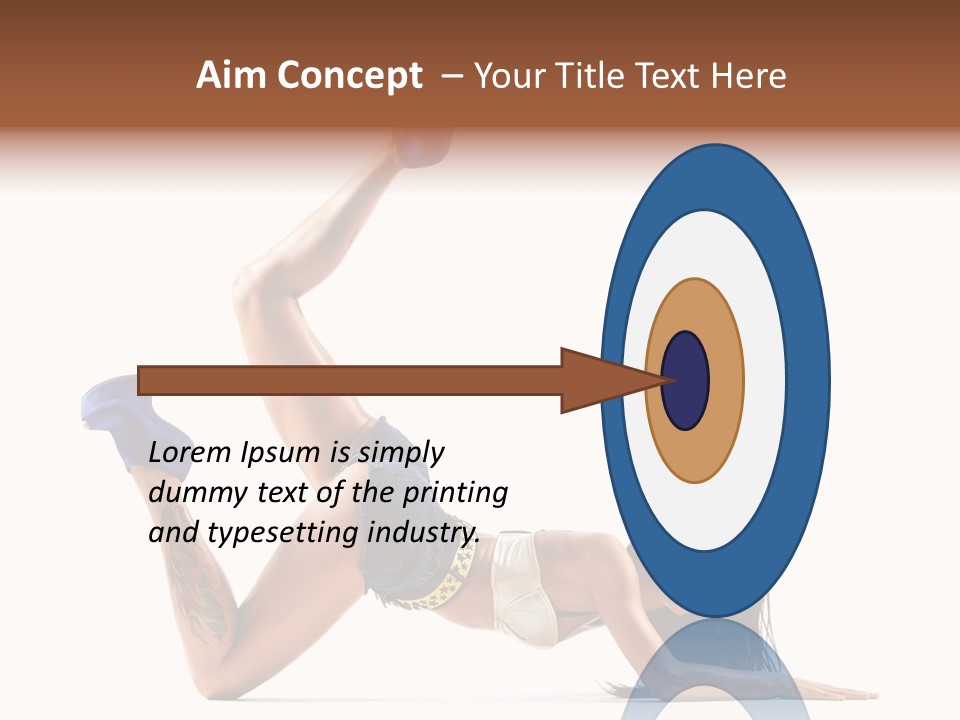 Aim Concept – Your Title Text Here

Lorem Ipsum is simply dummy text of the printing and typesetting industry.